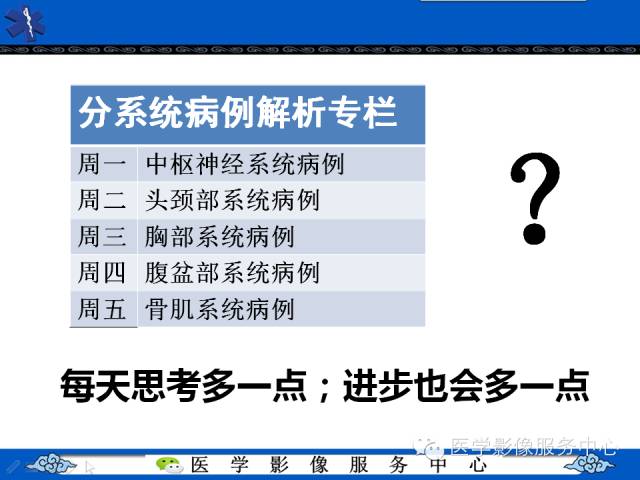 | 分系统病例解析专栏 | |
|---|---|
| 周一 | 中枢神经系统病例 |
| 周二 | 头颈部系统病例 |
| 周三 | 胸部系统病例 |
| 周四 | 腹盆部系统病例 |
| 周五 | 骨肌系统病例 |

?

每天思考多一点；进步也会多一点

医学影像服务中心

医 学 影 像 服 务 中 心